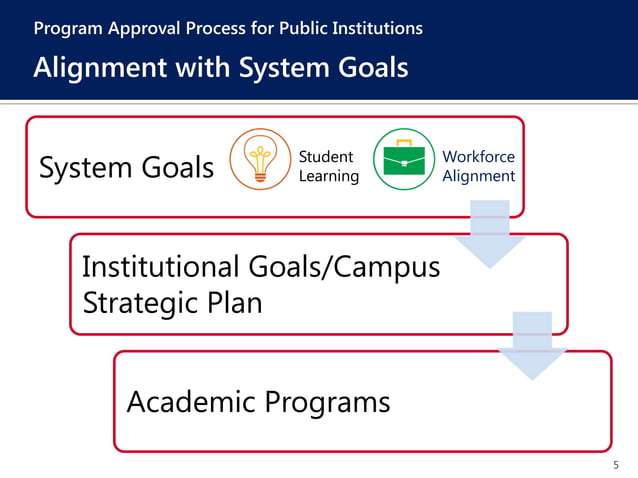 Program Approval Process for Public Institutions

Alignment with System Goals

System Goals

Student Learning

Workforce Alignment

Institutional Goals/Campus Strategic Plan

Academic Programs

5